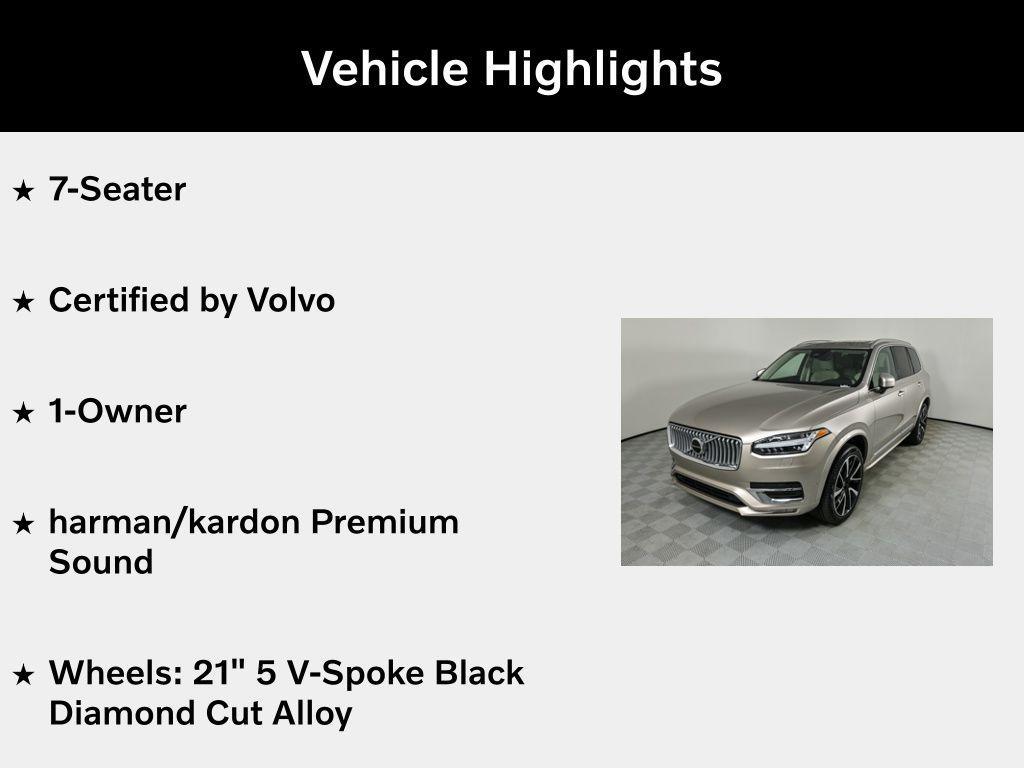 Vehicle Highlights

★ 7-Seater

★ Certified by Volvo

★ 1-Owner

★ harman/kardon Premium Sound

★ Wheels: 21" 5 V-Spoke Black Diamond Cut Alloy